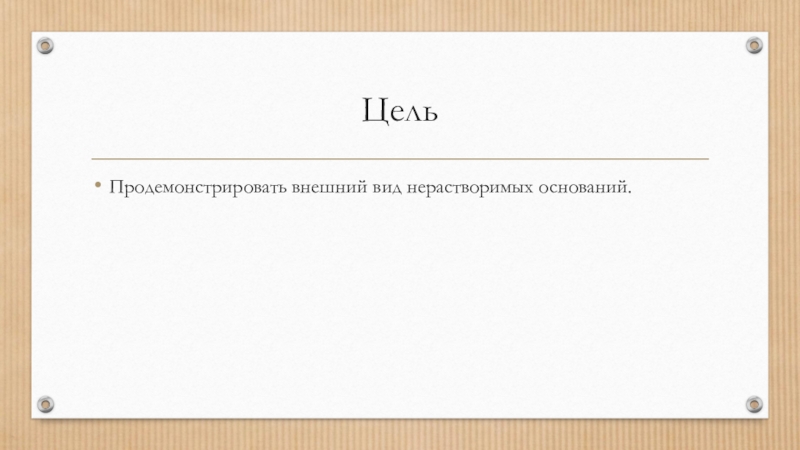 Цель

• Продемонстрировать внешний вид нерастворимых оснований.